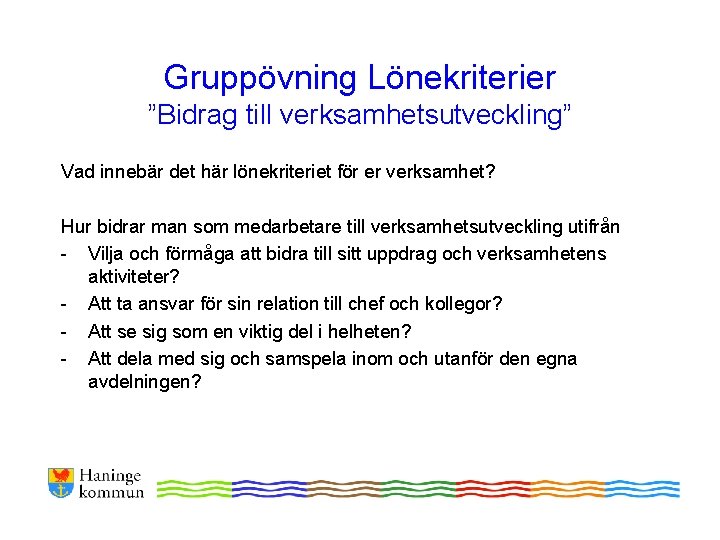 Gruppövning Lönekriterier
”Bidrag till verksamhetsutveckling”

Vad innebär det här lönekriteriet för er verksamhet?

Hur bidrar man som medarbetare till verksamhetsutveckling utifrån
- Vilja och förmåga att bidra till sitt uppdrag och verksamhetens aktiviteter?
- Att ta ansvar för sin relation till chef och kollegor?
- Att se sig som en viktig del i helheten?
- Att dela med sig och samspela inom och utanför den egna avdelningen?

Haninge kommun